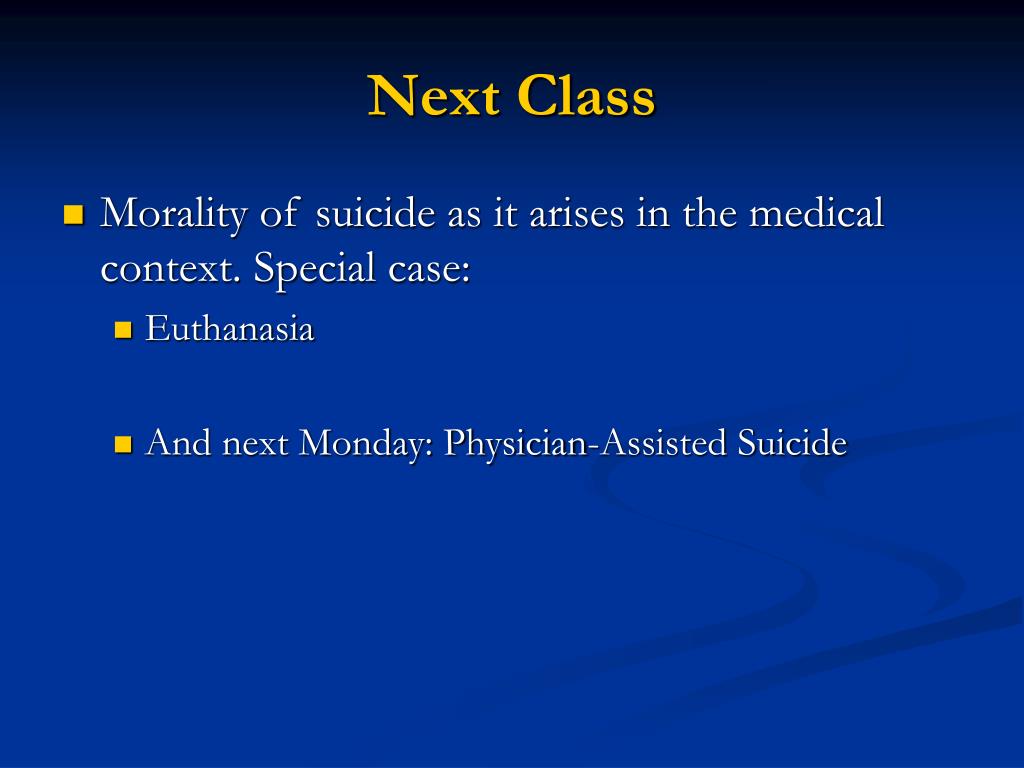 Next Class

Morality of suicide as it arises in the medical context. Special case:

Euthanasia

And next Monday: Physician-Assisted Suicide